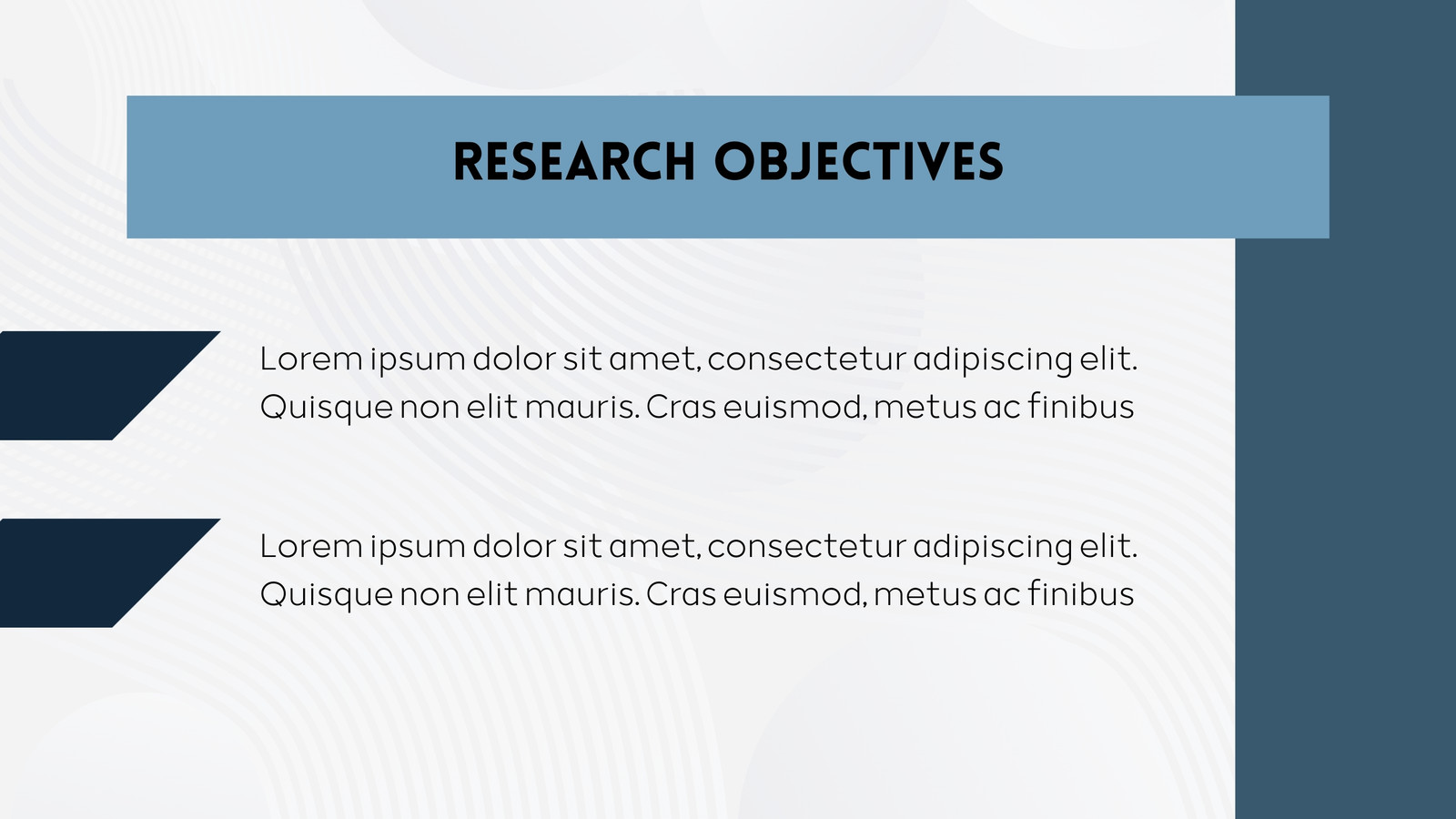 RESEARCH OBJECTIVES

Lorem ipsum dolor sit amet, consectetur adipiscing elit. Quisque non elit mauris. Cras euismod, metus ac finibus

Lorem ipsum dolor sit amet, consectetur adipiscing elit. Quisque non elit mauris. Cras euismod, metus ac finibus